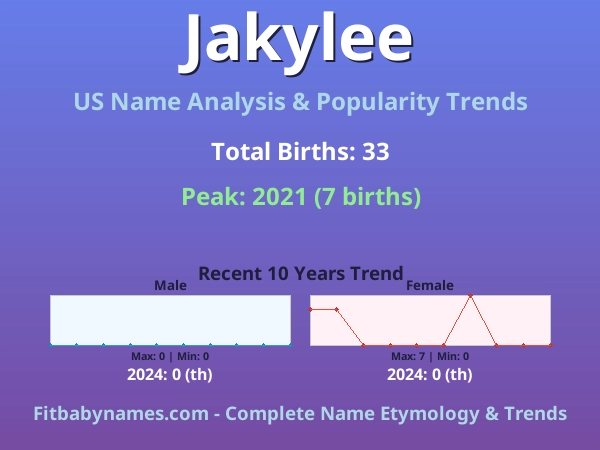 Jakylee

US Name Analysis & Popularity Trends

Total Births: 33

Peak: 2021 (7 births)

Recent 10 Years Trend

Male

Max: 0 | Min: 0

2024: 0 (th)

Female

Max: 7 | Min: 0

2024: 0 (th)

Fitbabynames.com - Complete Name Etymology & Trends